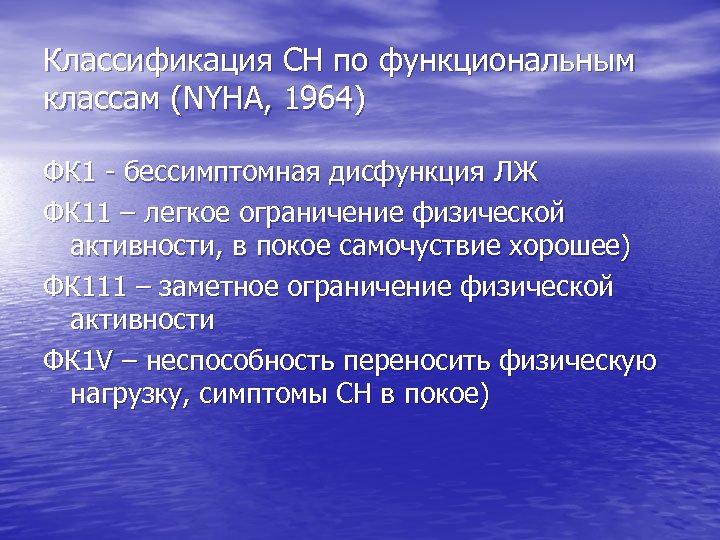 Классификация СН по функциональным классам (NYHA, 1964)

ФК1 - бессимптомная дисфункция ЛЖ

ФК11 – легкое ограничение физической активности, в покое самочуствие хорошее)

ФК111 – заметное ограничение физической активности

ФК1V – неспособность переносить физическую нагрузку, симптомы СН в покое)